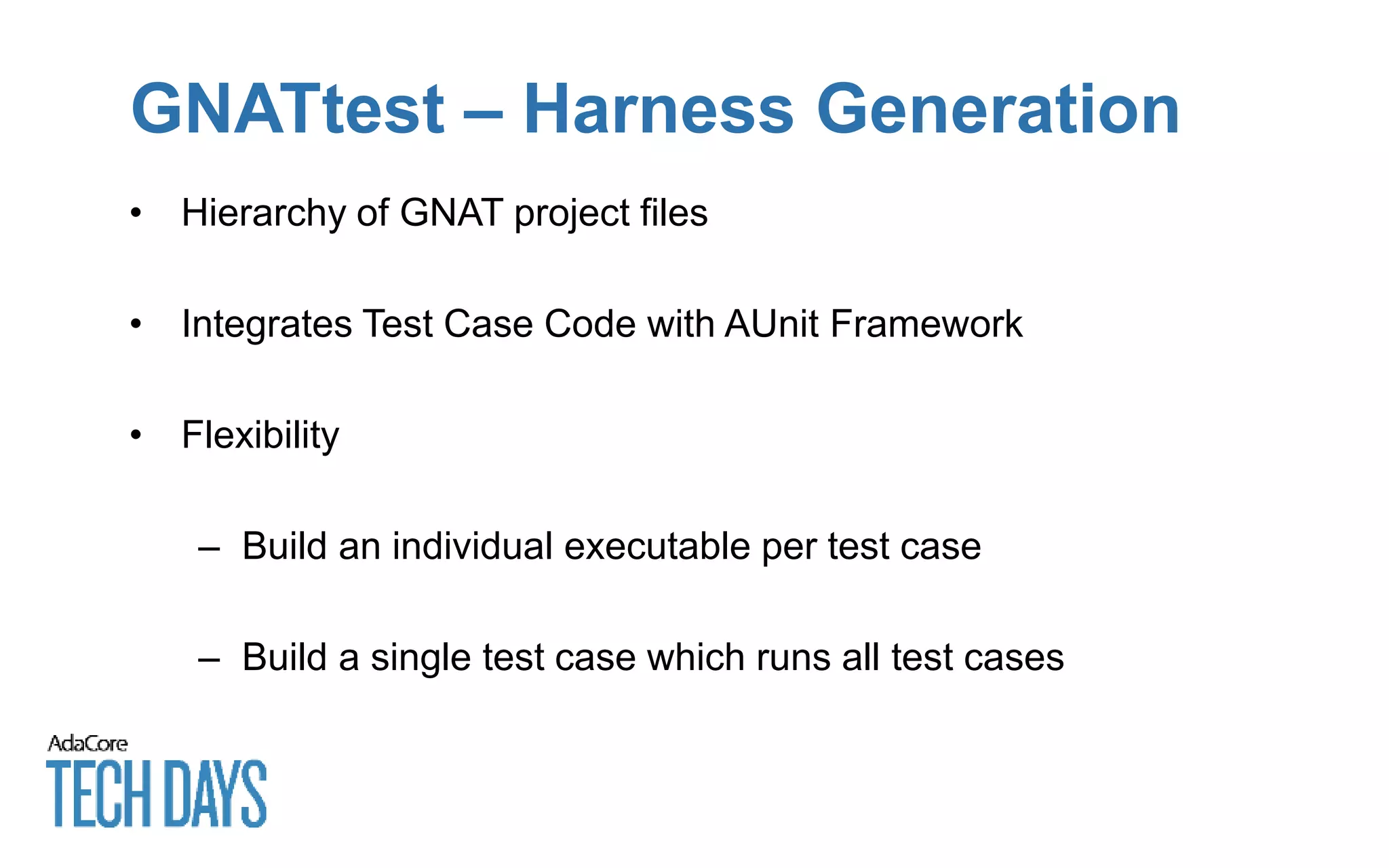 GNATtest – Harness Generation

• Hierarchy of GNAT project files

• Integrates Test Case Code with AUnit Framework

• Flexibility

– Build an individual executable per test case

– Build a single test case which runs all test cases

AdaCore
TECH DAYS